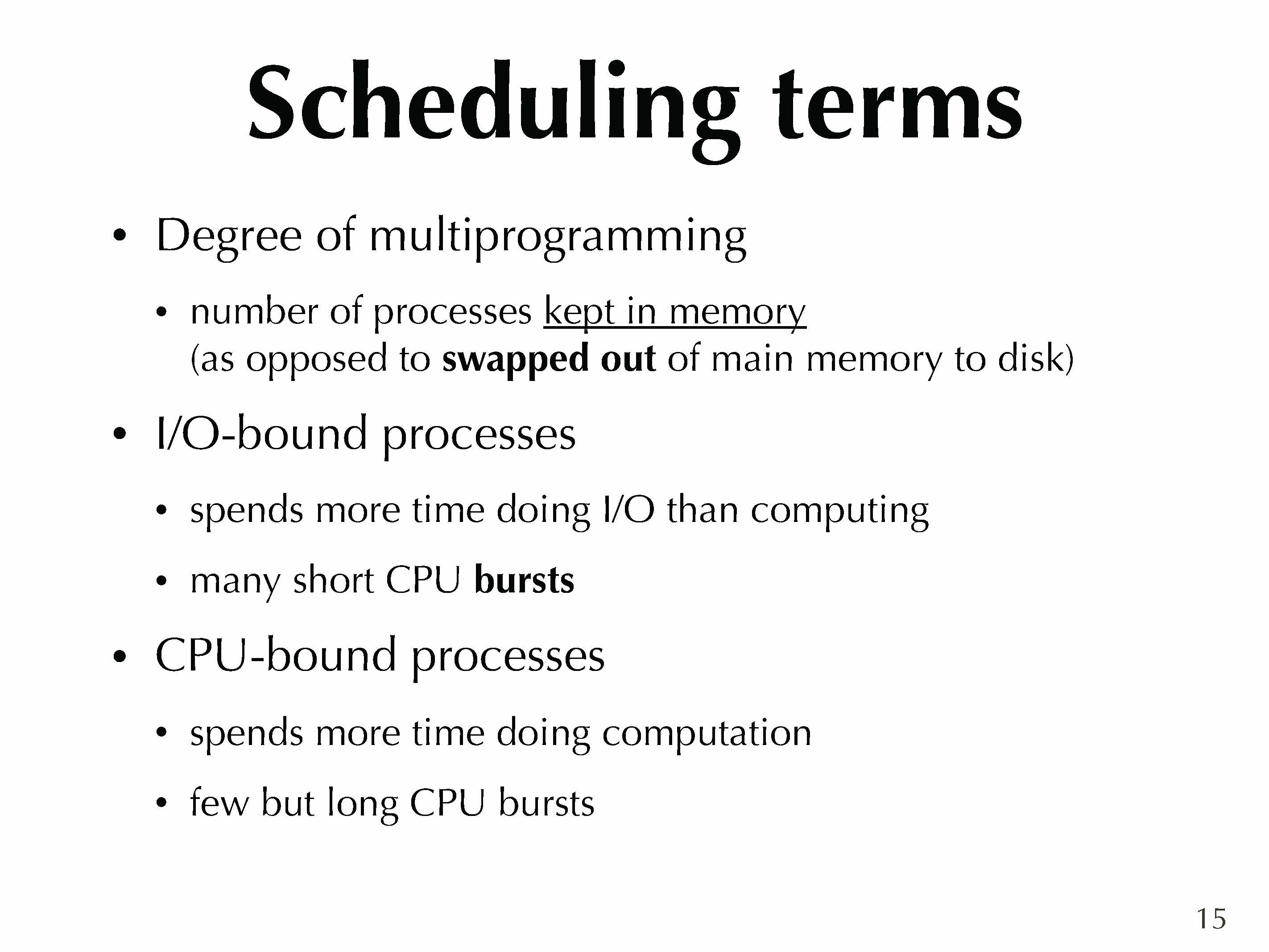 Scheduling terms

• Degree of multiprogramming

  • number of processes kept in memory (as opposed to swapped out of main memory to disk)

• I/O-bound processes

  • spends more time doing I/O than computing

  • many short CPU bursts

• CPU-bound processes

  • spends more time doing computation

  • few but long CPU bursts

15